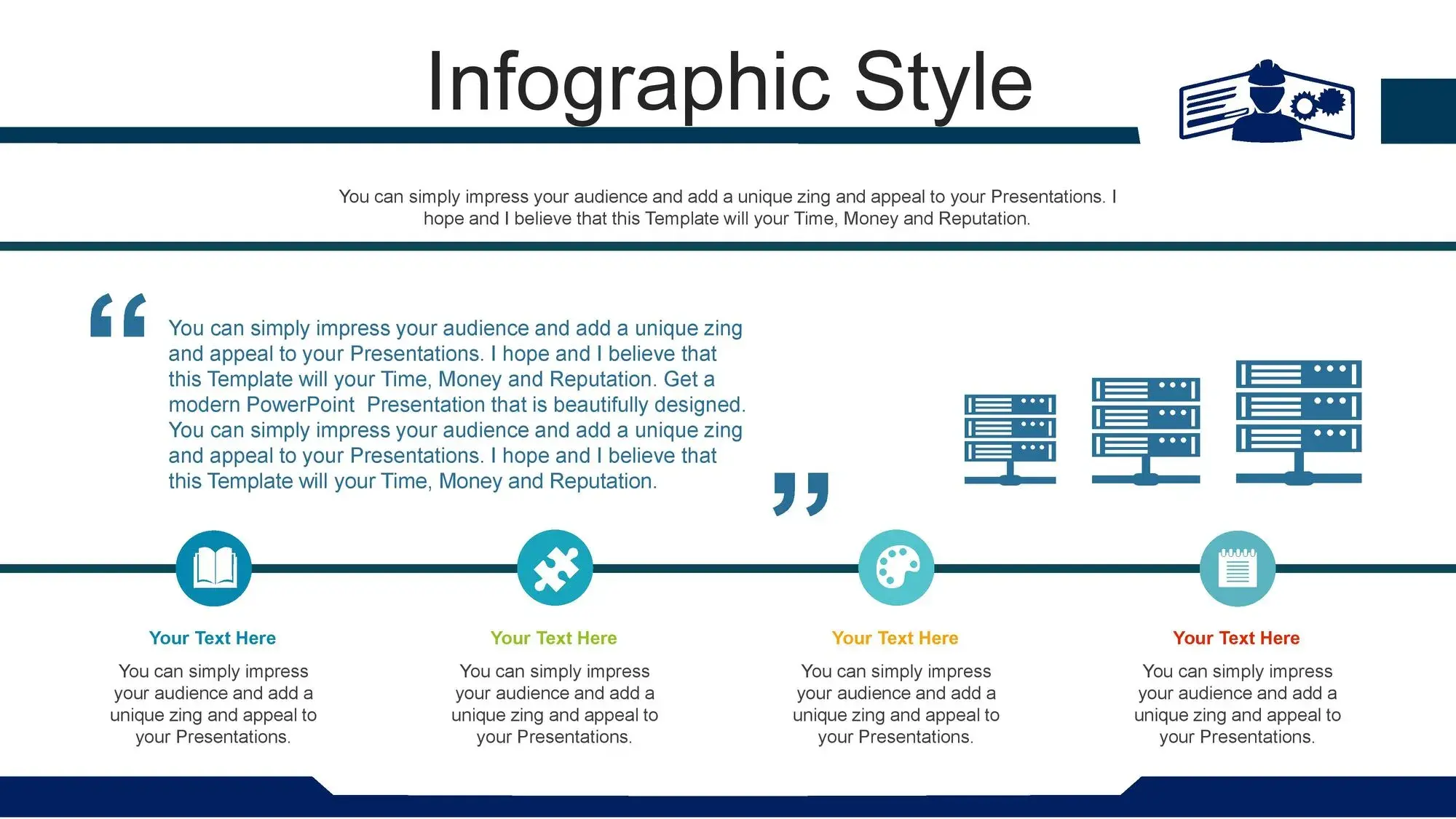 Infographic Style

You can simply impress your audience and add a unique zing and appeal to your Presentations. I hope and I believe that this Template will your Time, Money and Reputation.

“ You can simply impress your audience and add a unique zing and appeal to your Presentations. I hope and I believe that this Template will your Time, Money and Reputation. Get a modern PowerPoint Presentation that is beautifully designed. You can simply impress your audience and add a unique zing and appeal to your Presentations. I hope and I believe that this Template will your Time, Money and Reputation. ”

Your Text Here

You can simply impress your audience and add a unique zing and appeal to your Presentations.

Your Text Here

You can simply impress your audience and add a unique zing and appeal to your Presentations.

Your Text Here

You can simply impress your audience and add a unique zing and appeal to your Presentations.

Your Text Here

You can simply impress your audience and add a unique zing and appeal to your Presentations.